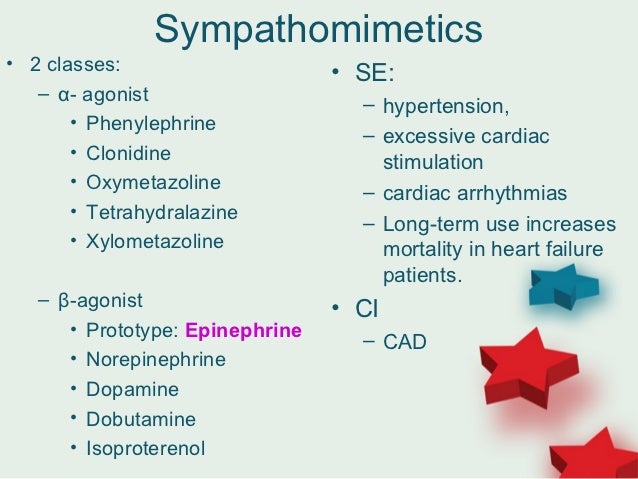 Sympathomimetics

• 2 classes:
 – α- agonist
  • Phenylephrine
  • Clonidine
  • Oxymetazoline
  • Tetrahydralazine
  • Xylometazoline

 – β-agonist
  • Prototype: Epinephrine
  • Norepinephrine
  • Dopamine
  • Dobutamine
  • Isoproterenol

• SE:
 – hypertension,
 – excessive cardiac stimulation
 – cardiac arrhythmias
 – Long-term use increases mortality in heart failure patients.
• CI
 – CAD